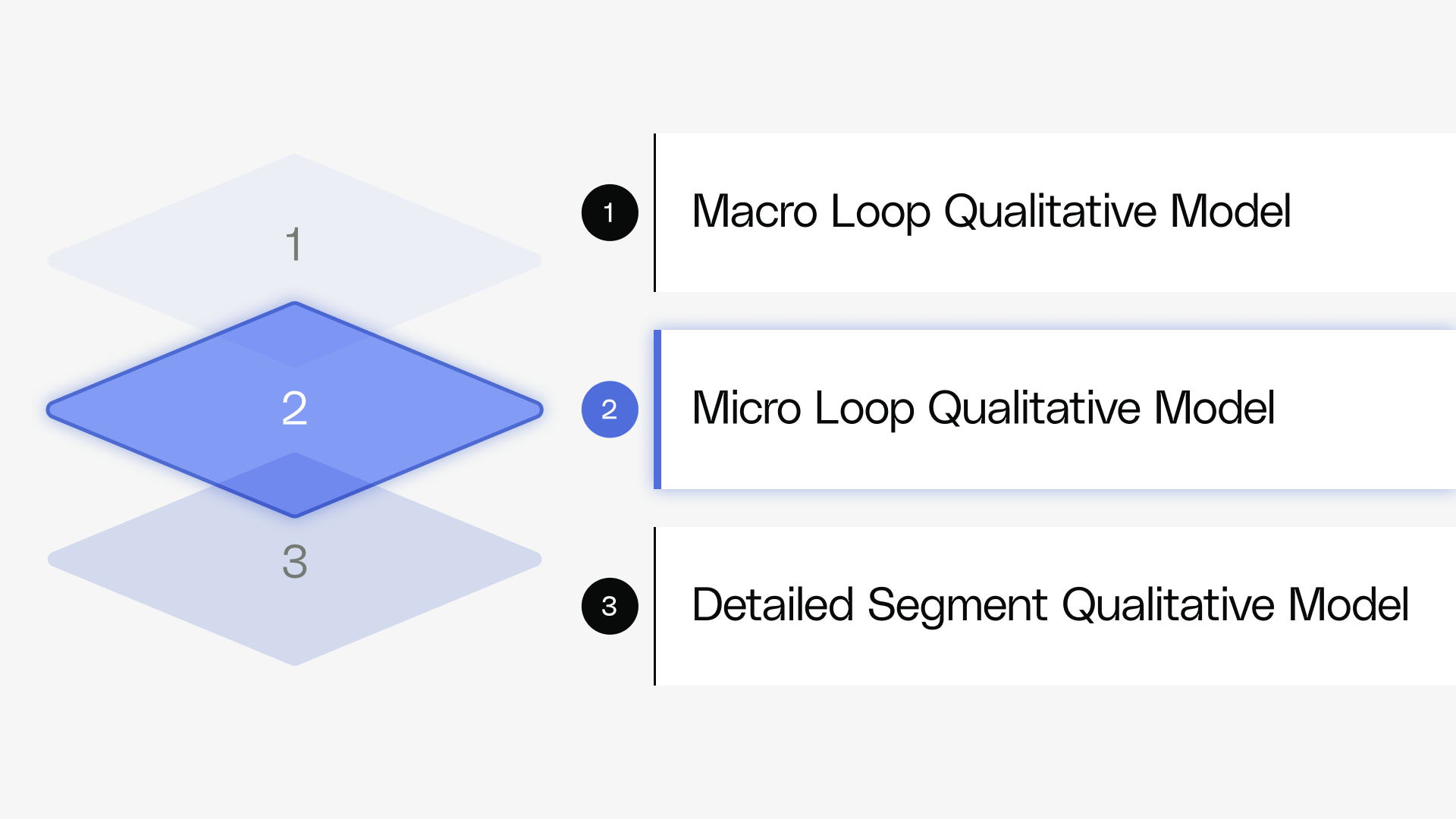 1
2
3

1 Macro Loop Qualitative Model

2 Micro Loop Qualitative Model

3 Detailed Segment Qualitative Model